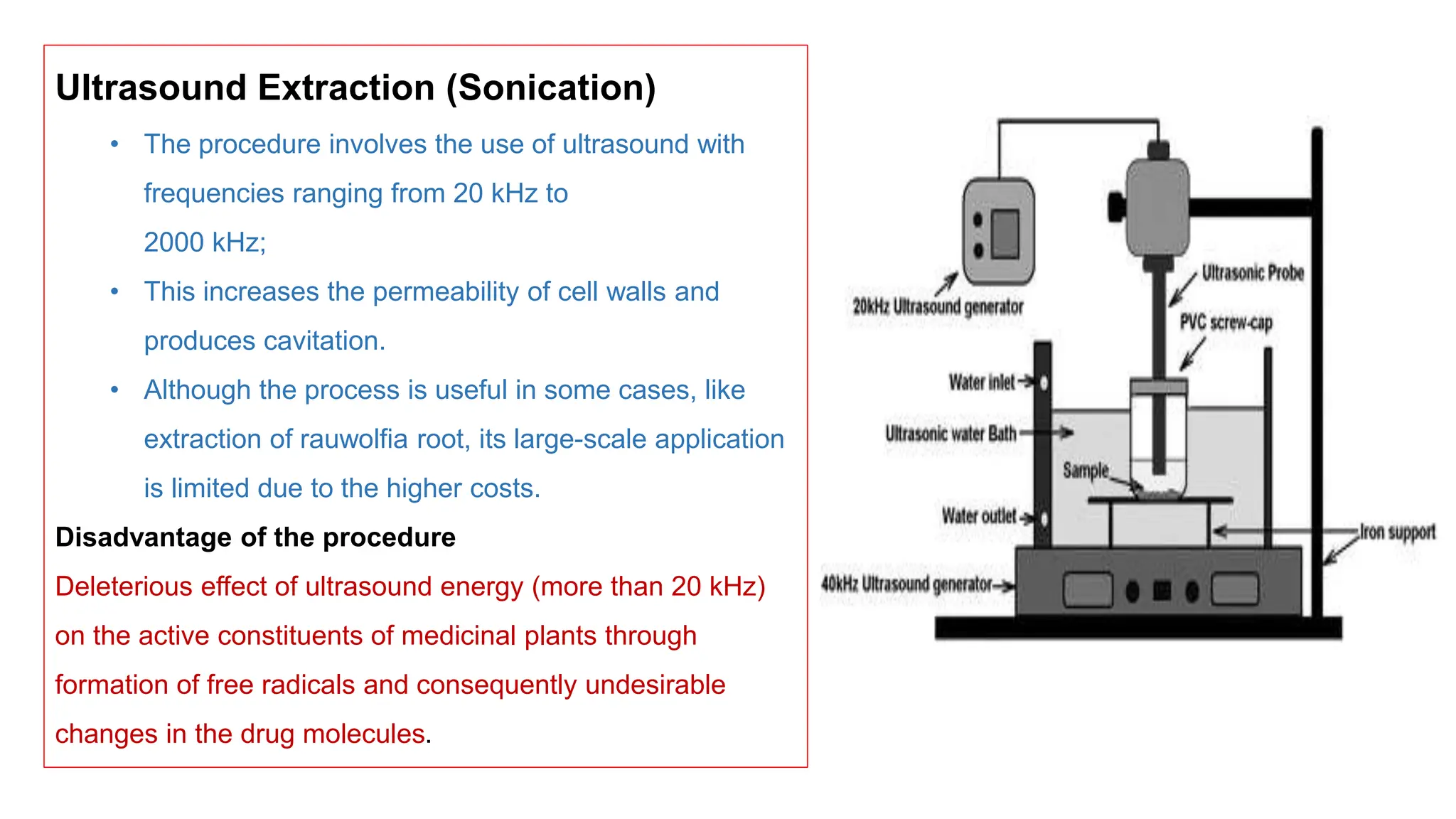 Ultrasound Extraction (Sonication)

• The procedure involves the use of ultrasound with frequencies ranging from 20 kHz to 2000 kHz;

• This increases the permeability of cell walls and produces cavitation.

• Although the process is useful in some cases, like extraction of rauwolfia root, its large-scale application is limited due to the higher costs.

Disadvantage of the procedure

Deleterious effect of ultrasound energy (more than 20 kHz) on the active constituents of medicinal plants through formation of free radicals and consequently undesirable changes in the drug molecules.

20kHz Ultrasound generator
Ultrasonic Probe
PVC screw-cap
Water inlet
Ultrasonic water Bath
Sample
Water outlet
Iron support
40kHz Ultrasound generator